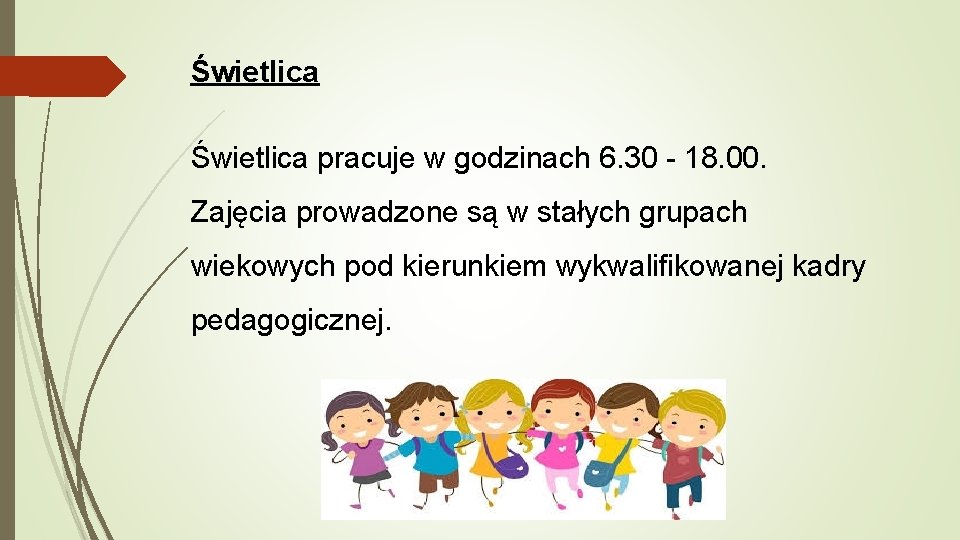 Świetlica

Świetlica pracuje w godzinach 6.30 - 18.00. Zajęcia prowadzone są w stałych grupach wiekowych pod kierunkiem wykwalifikowanej kadry pedagogicznej.